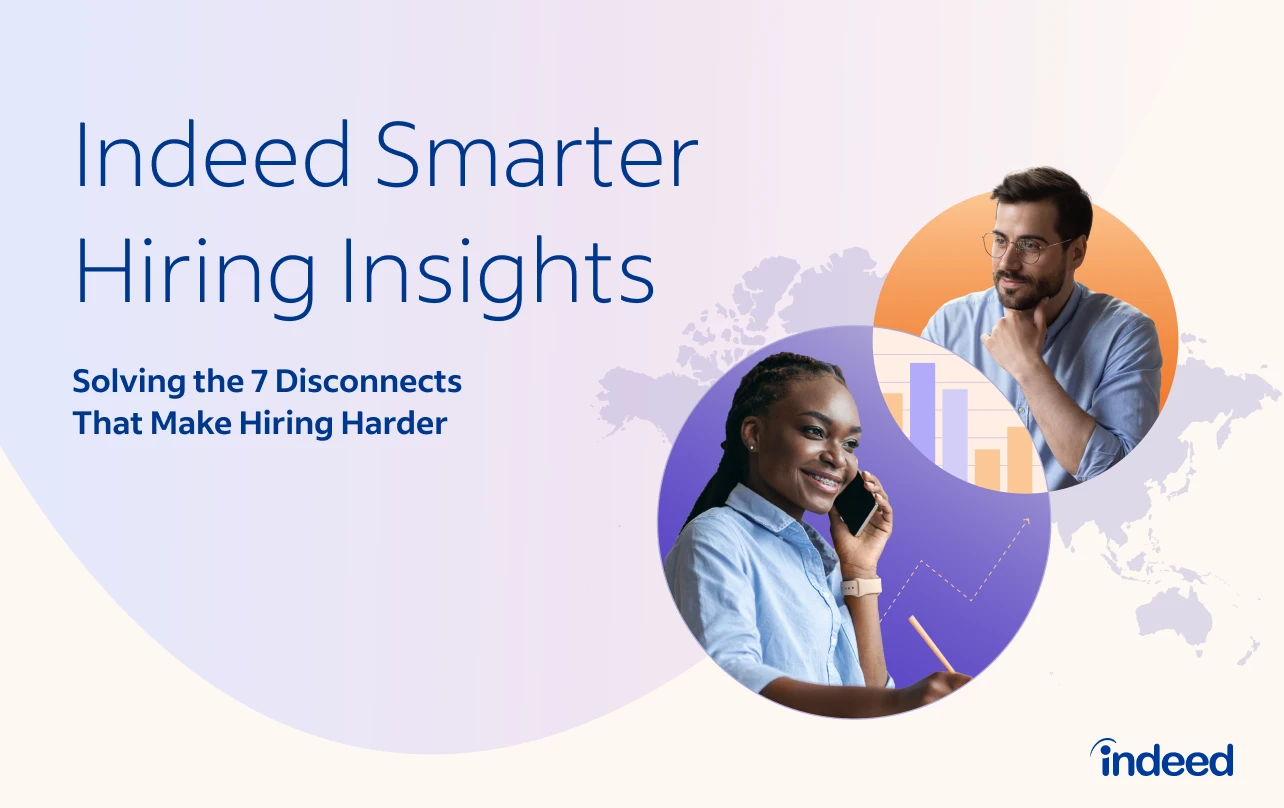 Indeed Smarter Hiring Insights

Solving the 7 Disconnects That Make Hiring Harder

indeed